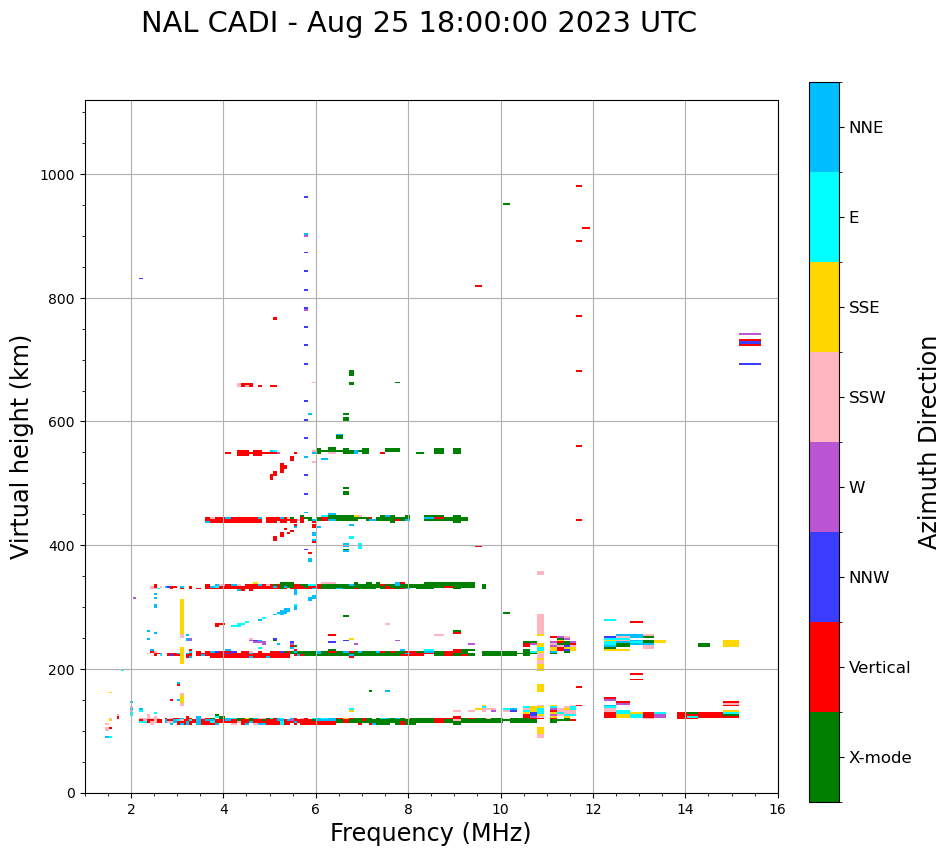 NAL CADI - Aug 25 18:00:00 2023 UTC

Virtual height (km)

1000
800
600
400
200
0

2
4
6
8
10
12
14
16

Frequency (MHz)

NNE
E
SSE
SSW
W
NNW
Vertical
X-mode

Azimuth Direction